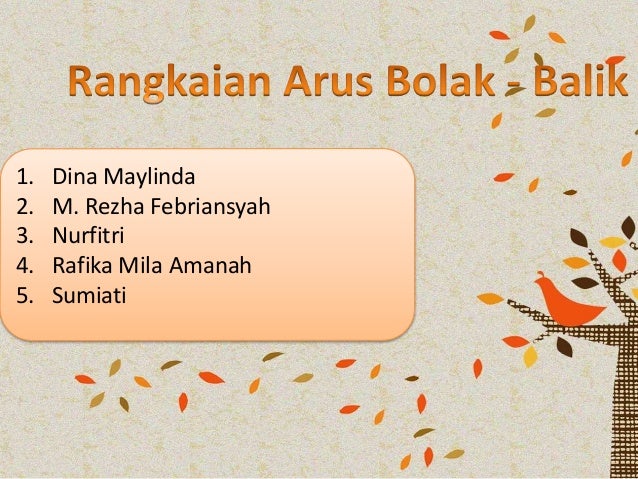 Rangkaian Arus Bolak - Balik

1. Dina Maylinda
2. M. Rezha Febriansyah
3. Nurfitri
4. Rafika Mila Amanah
5. Sumiati